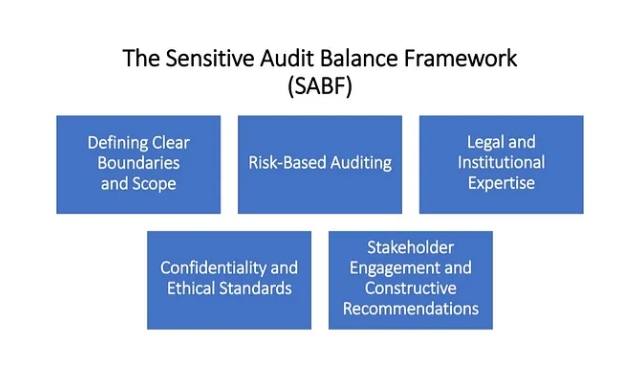 The Sensitive Audit Balance Framework (SABF)

Defining Clear Boundaries and Scope

Risk-Based Auditing

Legal and Institutional Expertise

Confidentiality and Ethical Standards

Stakeholder Engagement and Constructive Recommendations